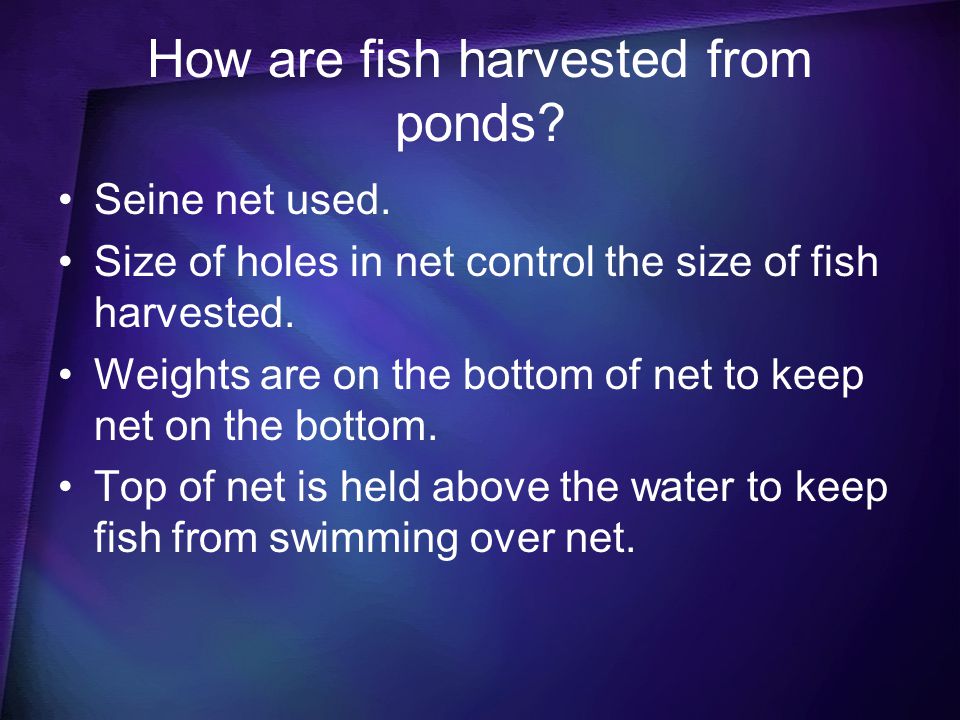 How are fish harvested from ponds?

• Seine net used.
• Size of holes in net control the size of fish harvested.
• Weights are on the bottom of net to keep net on the bottom.
• Top of net is held above the water to keep fish from swimming over net.